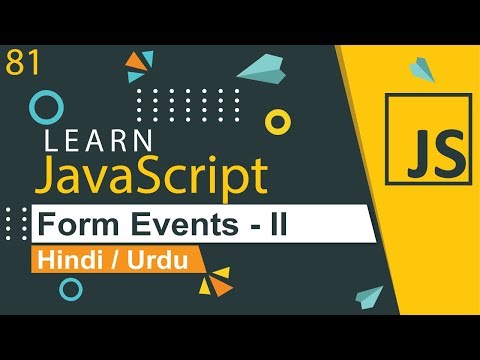 81

LEARN
JavaScript

Form Events - II

Hindi / Urdu

JS